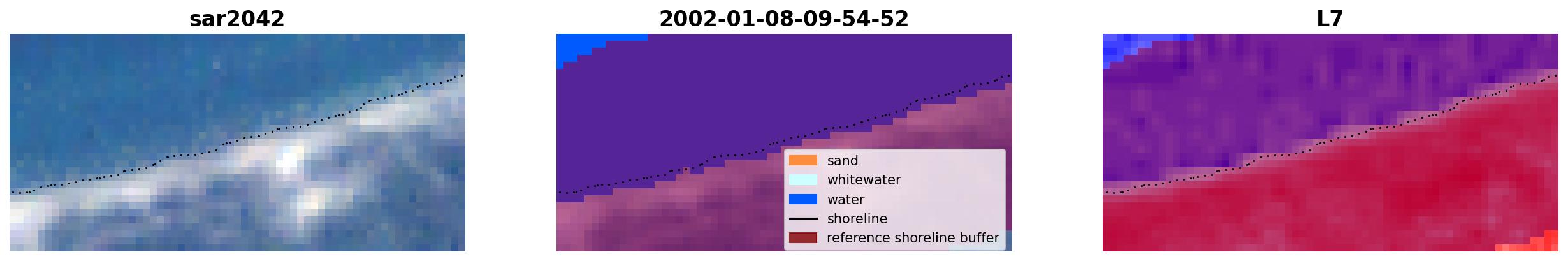 sar2042

2002-01-08-09-54-52

sand
whitewater
water
shoreline
reference shoreline buffer

L7